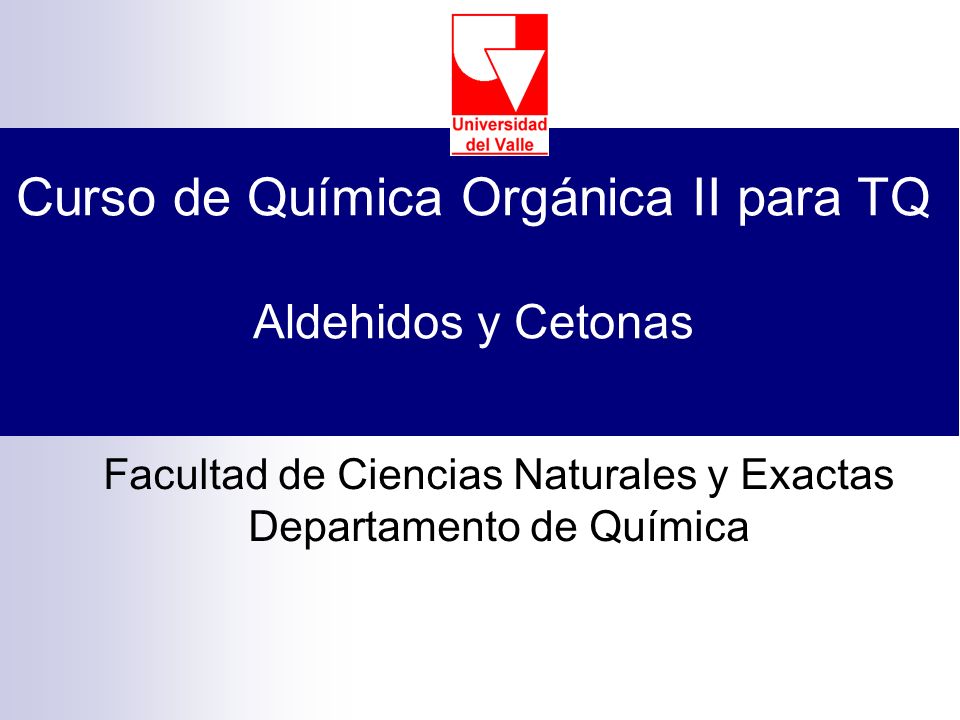 Universidad del Valle

Curso de Química Orgánica II para TQ

Aldehidos y Cetonas

Facultad de Ciencias Naturales y Exactas
Departamento de Química